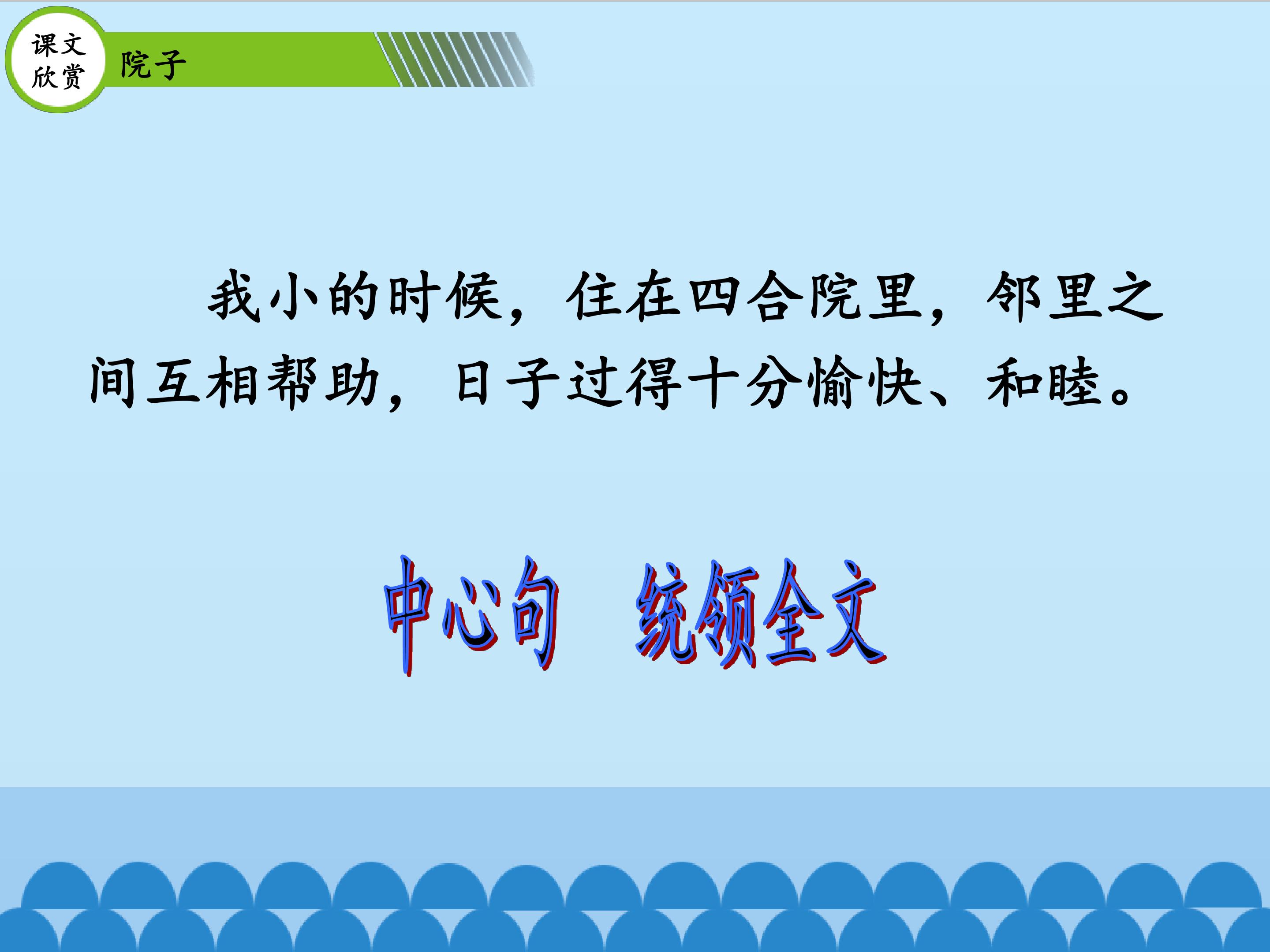 课文欣赏

院子

我小的时候，住在四合院里，邻里之间互相帮助，日子过得十分愉快、和睦。

中心句　统领全文